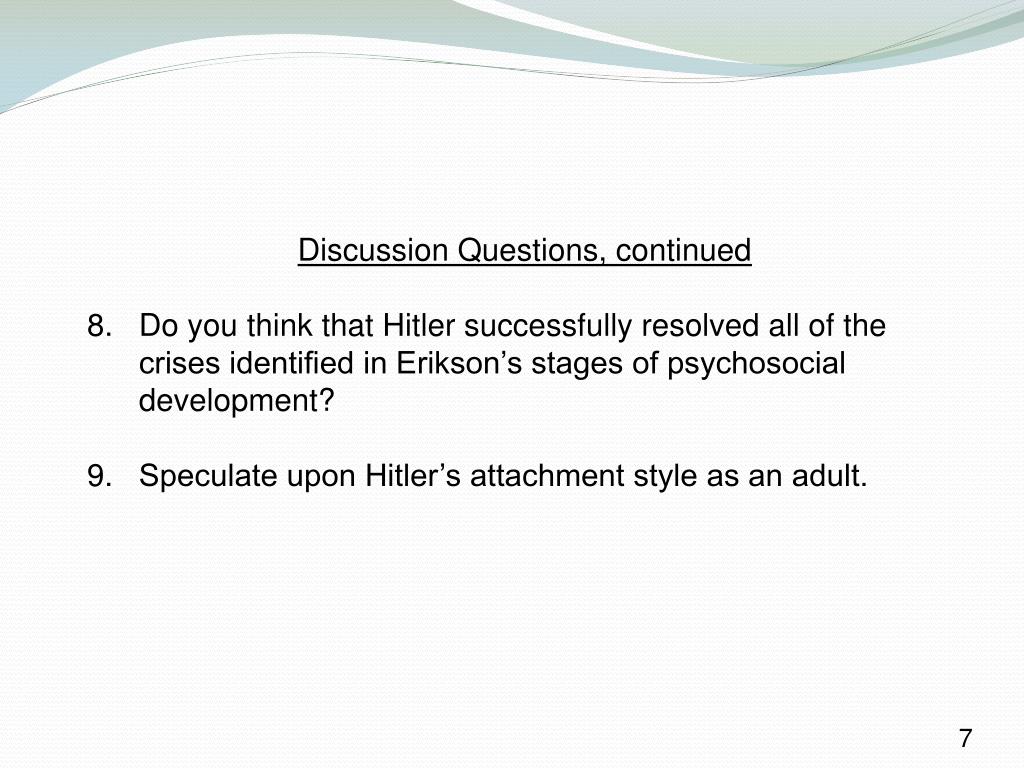 Discussion Questions, continued

8. Do you think that Hitler successfully resolved all of the crises identified in Erikson’s stages of psychosocial development?

9. Speculate upon Hitler’s attachment style as an adult.

7